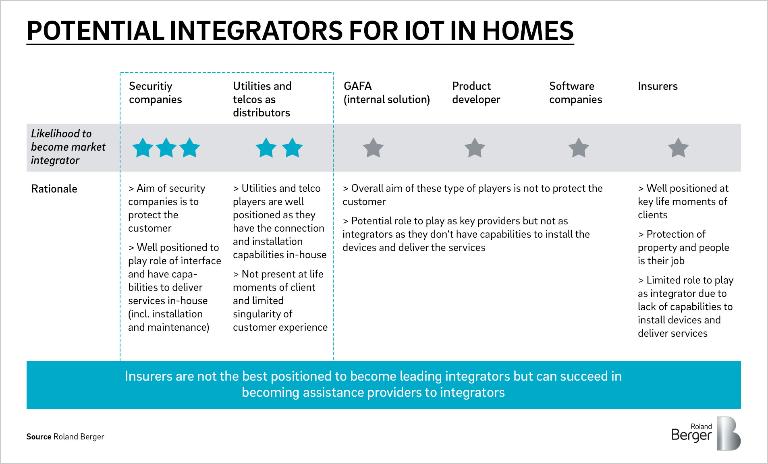 POTENTIAL INTEGRATORS FOR IOT IN HOMES

| | Securitiy companies | Utilities and telcos as distributors | GAFA (internal solution) | Product developer | Software companies | Insurers |
|---|---|---|---|---|---|---|
| Likelihood to become market integrator | ★★★ | ★★ | ★ | ★ | ★ | ★ |
| Rationale | > Aim of security companies is to protect the customer > Well positioned to play role of interface and have capabilities to deliver services in-house (incl. installation and maintenance) | > Utilities and telco players are well positioned as they have the connection and installation capabilities in-house > Not present at life moments of client and limited singularity of customer experience | > Overall aim of these type of players is not to protect the customer > Potential role to play as key providers but not as integrators as they don't have capabilities to install the devices and deliver the services | | | > Well positioned at key life moments of clients > Protection of property and people is their job > Limited role to play as integrator due to lack of capabilities to install devices and deliver services |

Insurers are not the best positioned to become leading integrators but can succeed in becoming assistance providers to integrators

Source Roland Berger

Roland Berger